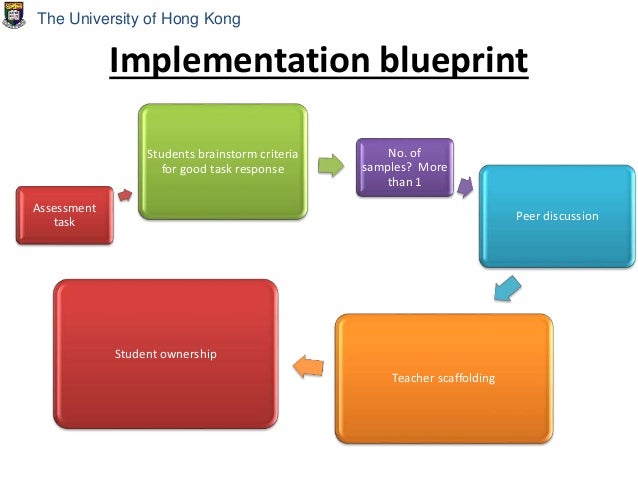 The University of Hong Kong

Implementation blueprint

Assessment task

Students brainstorm criteria for good task response

No. of samples? More than 1

Peer discussion

Teacher scaffolding

Student ownership